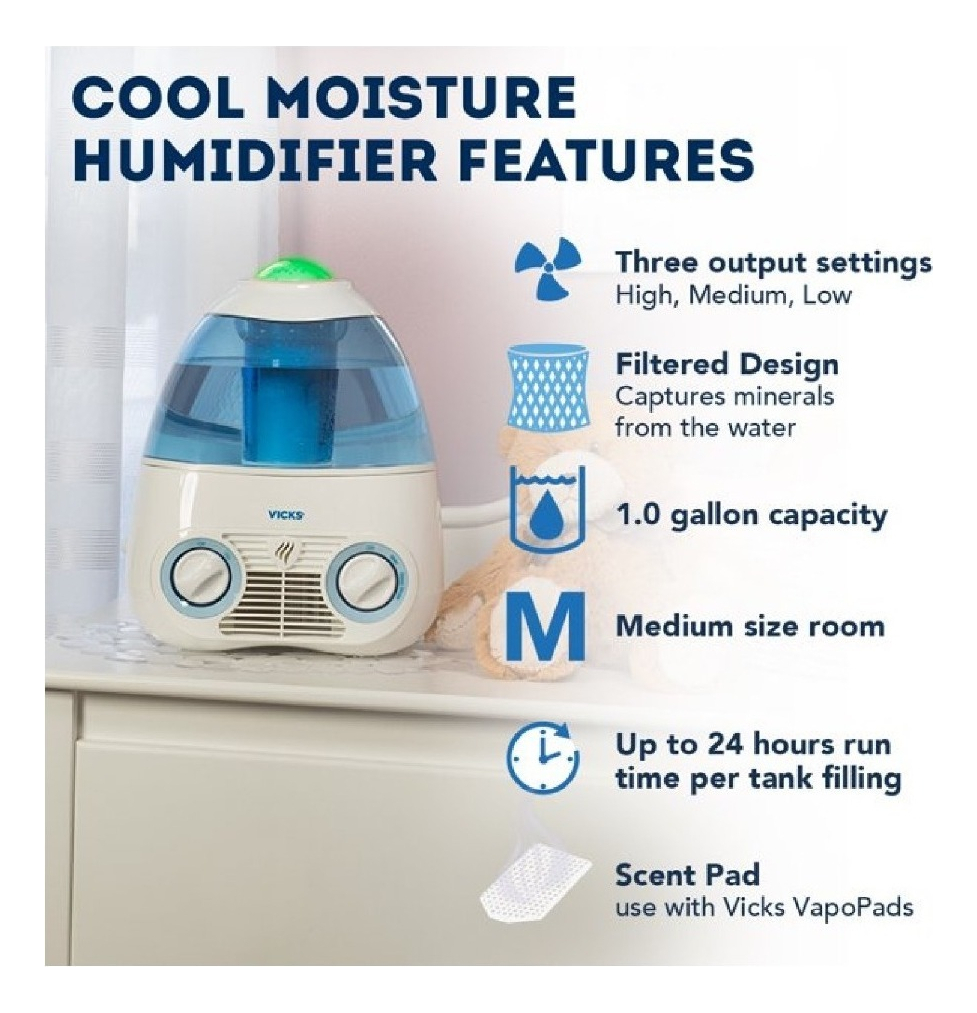 COOL MOISTURE HUMIDIFIER FEATURES

VICKS

Three output settings
High, Medium, Low

Filtered Design
Captures minerals from the water

1.0 gallon capacity

M

Medium size room

Up to 24 hours run time per tank filling

Scent Pad
use with Vicks VapoPads